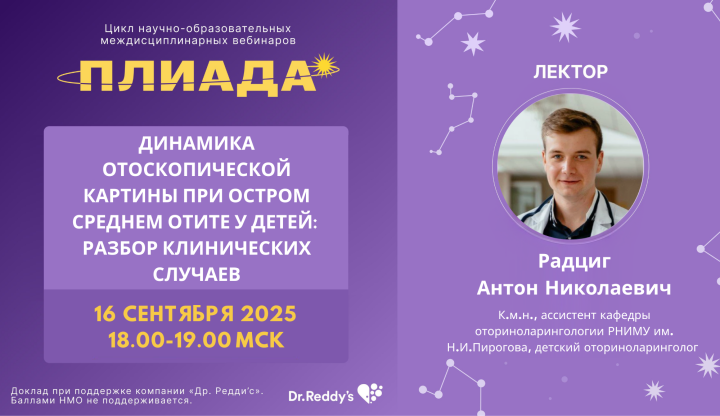 Цикл научно-образовательных междисциплинарных вебинаров

ПЛИАДА

ДИНАМИКА ОТОСКОПИЧЕСКОЙ КАРТИНЫ ПРИ ОСТРОМ СРЕДНЕМ ОТИТЕ У ДЕТЕЙ: РАЗБОР КЛИНИЧЕСКИХ СЛУЧАЕВ

16 СЕНТЯБРЯ 2025
18.00-19.00 МСК

Доклад при поддержке компании «Др. Редди'с». Баллами НМО не поддерживается.

Dr.Reddy's

ЛЕКТОР

Радциг
Антон Николаевич

К.м.н., ассистент кафедры оториноларингологии РНИМУ им. Н.И.Пирогова, детский оториноларинголог